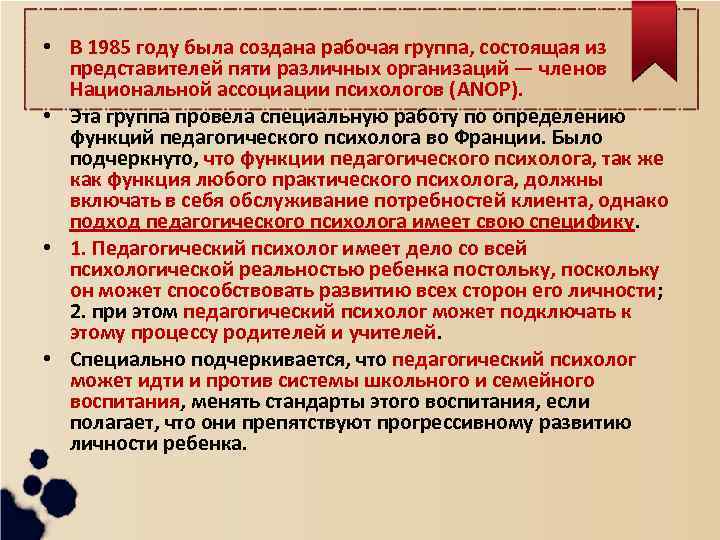 • В 1985 году была создана рабочая группа, состоящая из представителей пяти различных организаций — членов Национальной ассоциации психологов (ANOP).

• Эта группа провела специальную работу по определению функций педагогического психолога во Франции. Было подчеркнуто, что функции педагогического психолога, так же как функция любого практического психолога, должны включать в себя обслуживание потребностей клиента, однако подход педагогического психолога имеет свою специфику.

• 1. Педагогический психолог имеет дело со всей психологической реальностью ребенка постольку, поскольку он может способствовать развитию всех сторон его личности; 2. при этом педагогический психолог может подключать к этому процессу родителей и учителей.

• Специально подчеркивается, что педагогический психолог может идти и против системы школьного и семейного воспитания, менять стандарты этого воспитания, если полагает, что они препятствуют прогрессивному развитию личности ребенка.